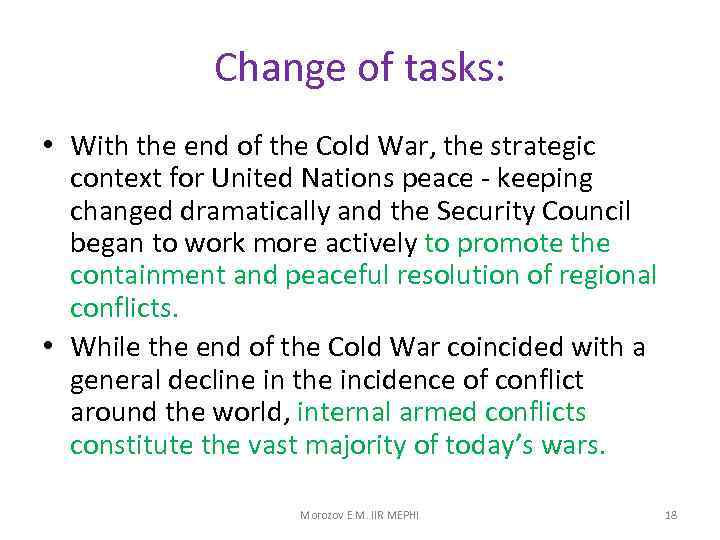 Change of tasks:

• With the end of the Cold War, the strategic context for United Nations peace - keeping changed dramatically and the Security Council began to work more actively to promote the containment and peaceful resolution of regional conflicts.

• While the end of the Cold War coincided with a general decline in the incidence of conflict around the world, internal armed conflicts constitute the vast majority of today's wars.

Morozov E.M. IIR MEPHI

18